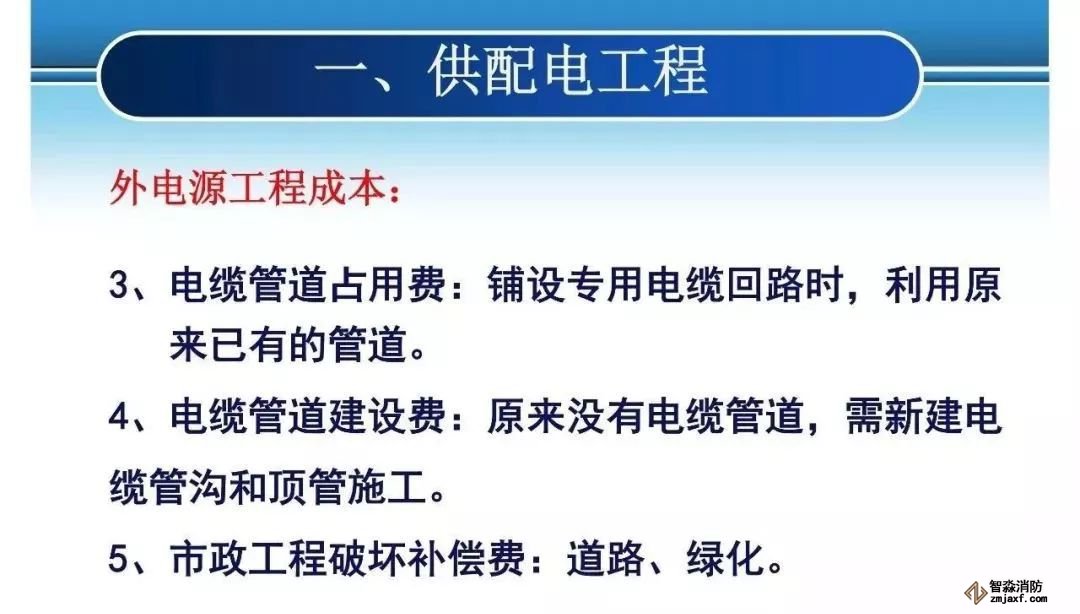 一、供配电工程

外电源工程成本：

3、电缆管道占用费：铺设专用电缆回路时，利用原来已有的管道。

4、电缆管道建设费：原来没有电缆管道，需新建电缆管沟和顶管施工。

5、市政工程破坏补偿费：道路、绿化。

智淼消防
zmjaxf.com